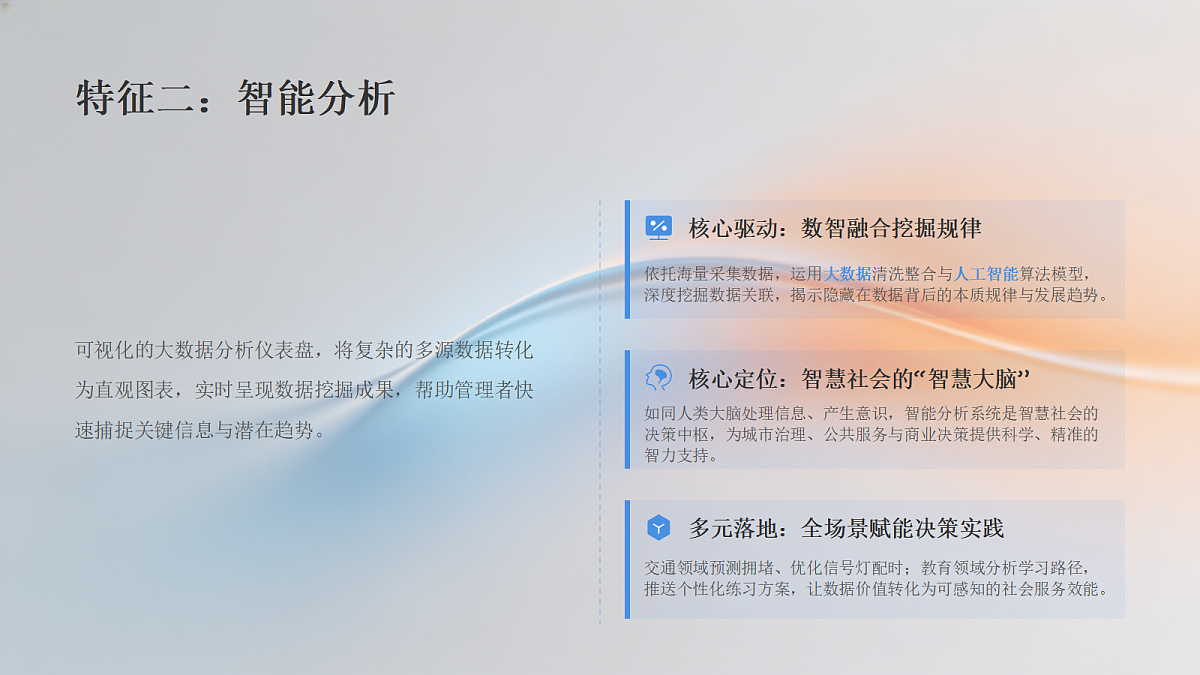 特征二：智能分析

可视化的大数据分析仪表盘，将复杂的多源数据转化为直观图表，实时呈现数据挖掘成果，帮助管理者快速捕捉关键信息与潜在趋势。

核心驱动：数智融合挖掘规律

依托海量采集数据，运用大数据清洗整合与人工智能算法模型，深度挖掘数据关联，揭示隐藏在数据背后的本质规律与发展趋势。

核心定位：智慧社会的“智慧大脑”

如同人类大脑处理信息、产生意识，智能分析系统是智慧社会的决策中枢，为城市治理、公共服务与商业决策提供科学、精准的智力支持。

多元落地：全场景赋能决策实践

交通领域预测拥堵、优化信号灯配时；教育领域分析学习路径，推送个性化练习方案，让数据价值转化为可感知的社会服务效能。